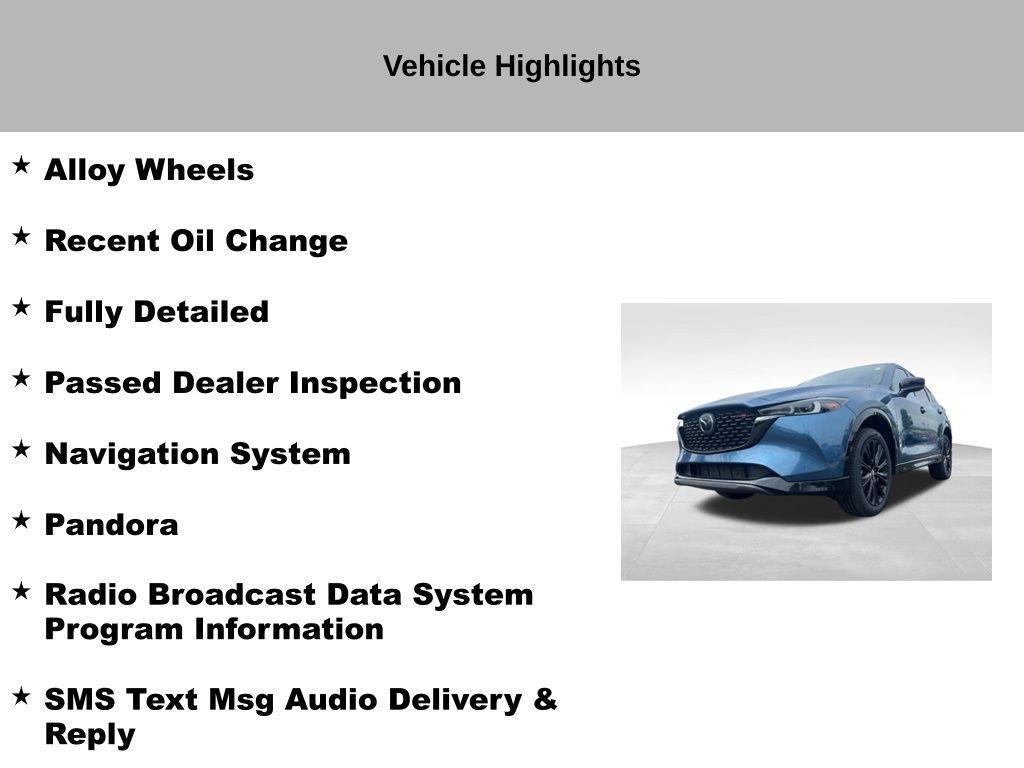 Vehicle Highlights

★ Alloy Wheels

★ Recent Oil Change

★ Fully Detailed

★ Passed Dealer Inspection

★ Navigation System

★ Pandora

★ Radio Broadcast Data System Program Information

★ SMS Text Msg Audio Delivery & Reply